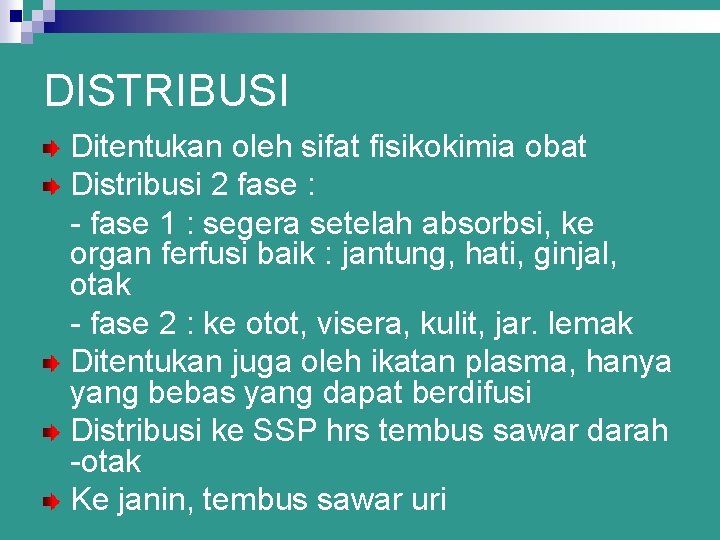 DISTRIBUSI

Ditentukan oleh sifat fisikokimia obat

Distribusi 2 fase :

- fase 1 : segera setelah absorbsi, ke organ ferfusi baik : jantung, hati, ginjal, otak

- fase 2 : ke otot, visera, kulit, jar. lemak

Ditentukan juga oleh ikatan plasma, hanya yang bebas yang dapat berdifusi

Distribusi ke SSP hrs tembus sawar darah -otak

Ke janin, tembus sawar uri